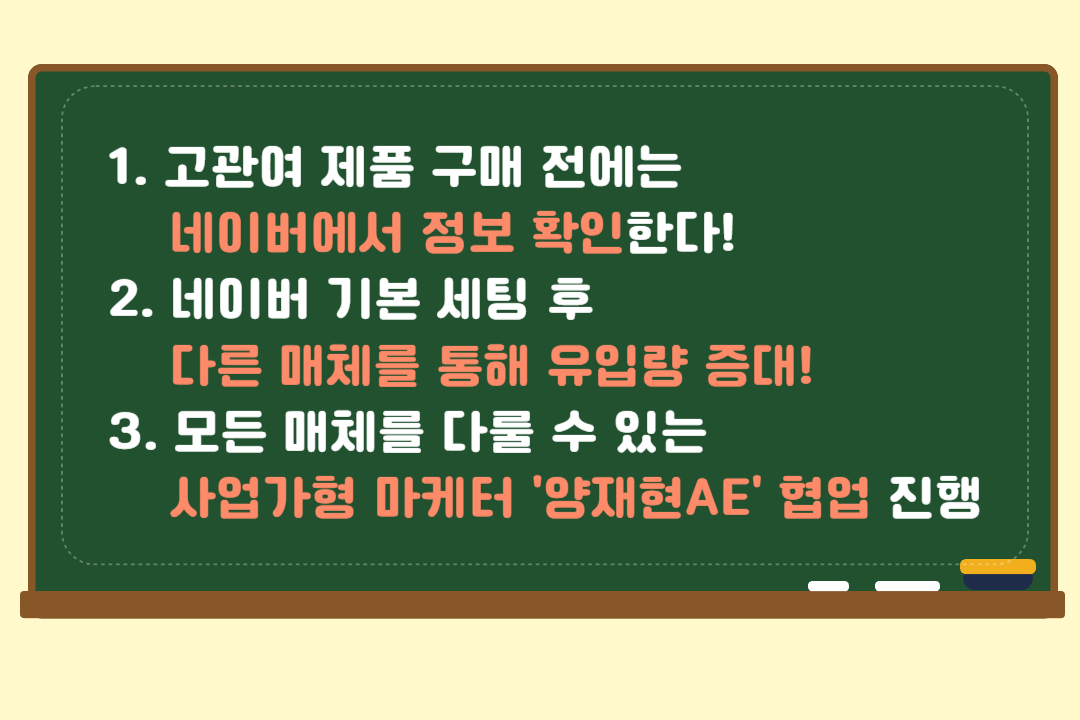 1. 고관여 제품 구매 전에는
네이버에서 정보 확인한다!
2. 네이버 기본 세팅 후
다른 매체를 통해 유입량 증대!
3. 모든 매체를 다룰 수 있는
사업가형 마케터 '양재현AE' 협업 진행